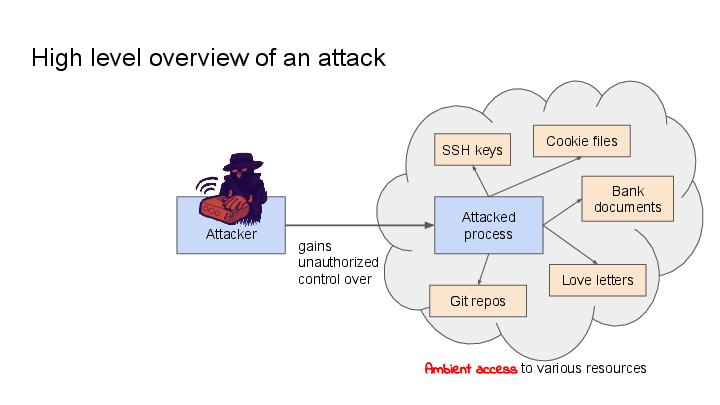 High level overview of an attack

Attacker

gains unauthorized control over

Attacked process

SSH keys

Cookie files

Bank documents

Love letters

Git repos

Ambient access to various resources